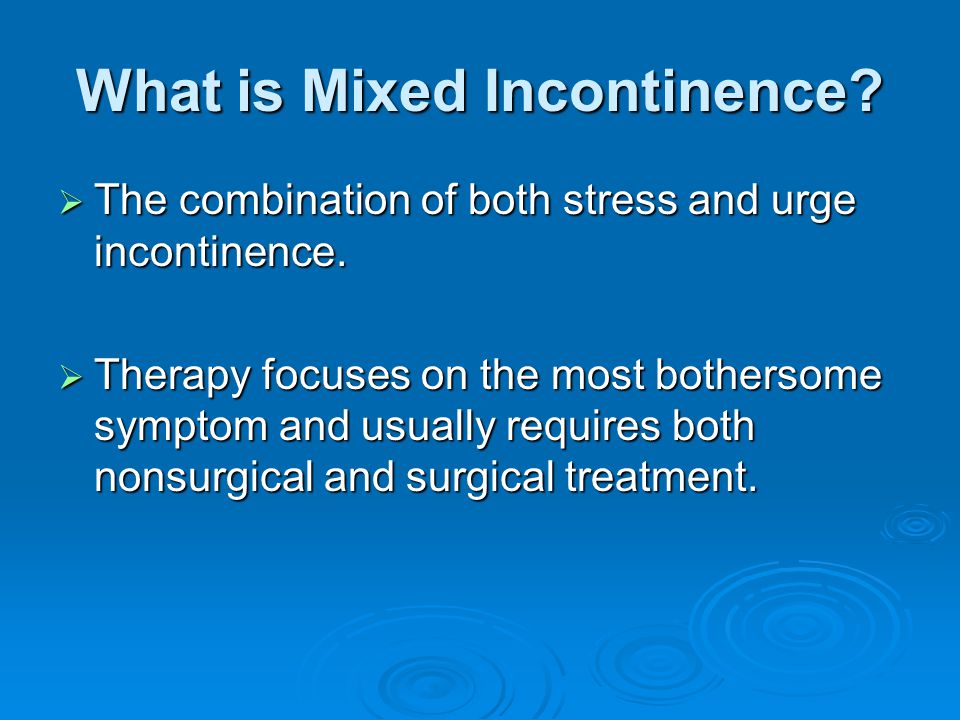 What is Mixed Incontinence?

➢ The combination of both stress and urge incontinence.

➢ Therapy focuses on the most bothersome symptom and usually requires both nonsurgical and surgical treatment.